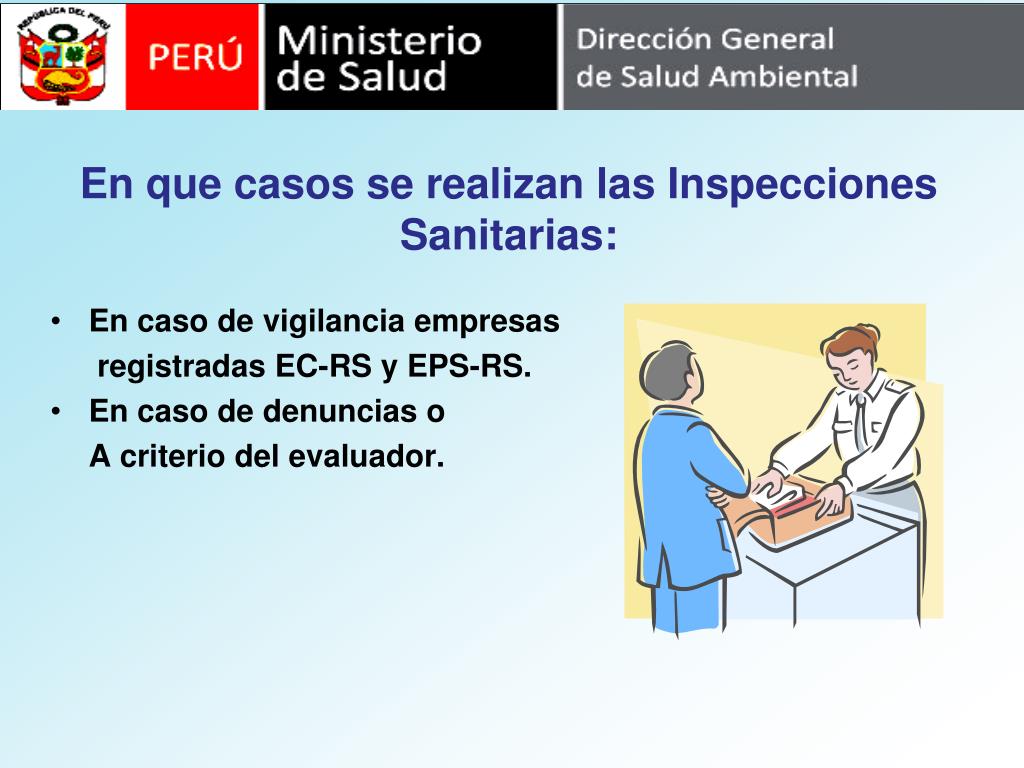 REPÚBLICA DEL PERÚ

PERÚ Ministerio de Salud

Dirección General de Salud Ambiental

En que casos se realizan las Inspecciones Sanitarias:

• En caso de vigilancia empresas registradas EC-RS y EPS-RS.
• En caso de denuncias o A criterio del evaluador.